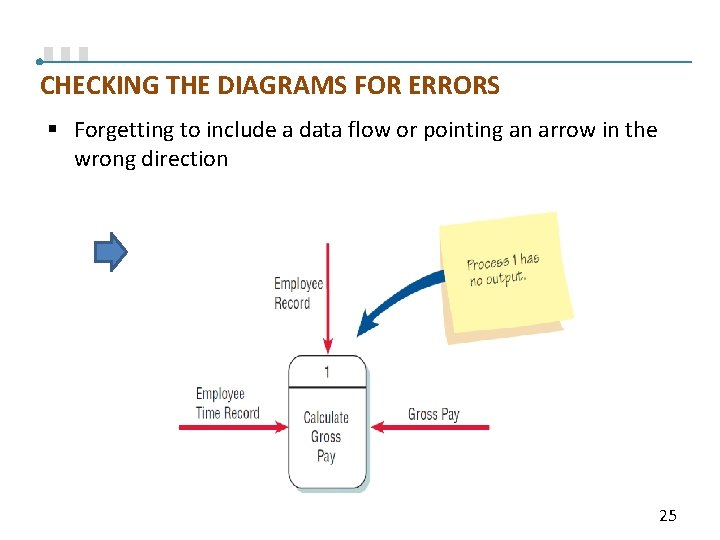 CHECKING THE DIAGRAMS FOR ERRORS

▪ Forgetting to include a data flow or pointing an arrow in the wrong direction

Process 1 has no output.

Employee Record

1

Calculate Gross Pay

Employee Time Record

Gross Pay

25